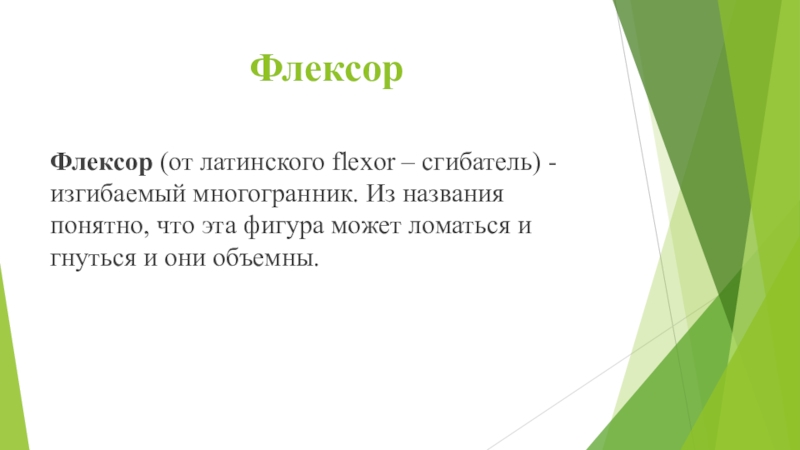 Флексор

Флексор (от латинского flexor – сгибатель) - изгибаемый многогранник. Из названия понятно, что эта фигура может ломаться и гнуться и они объемны.